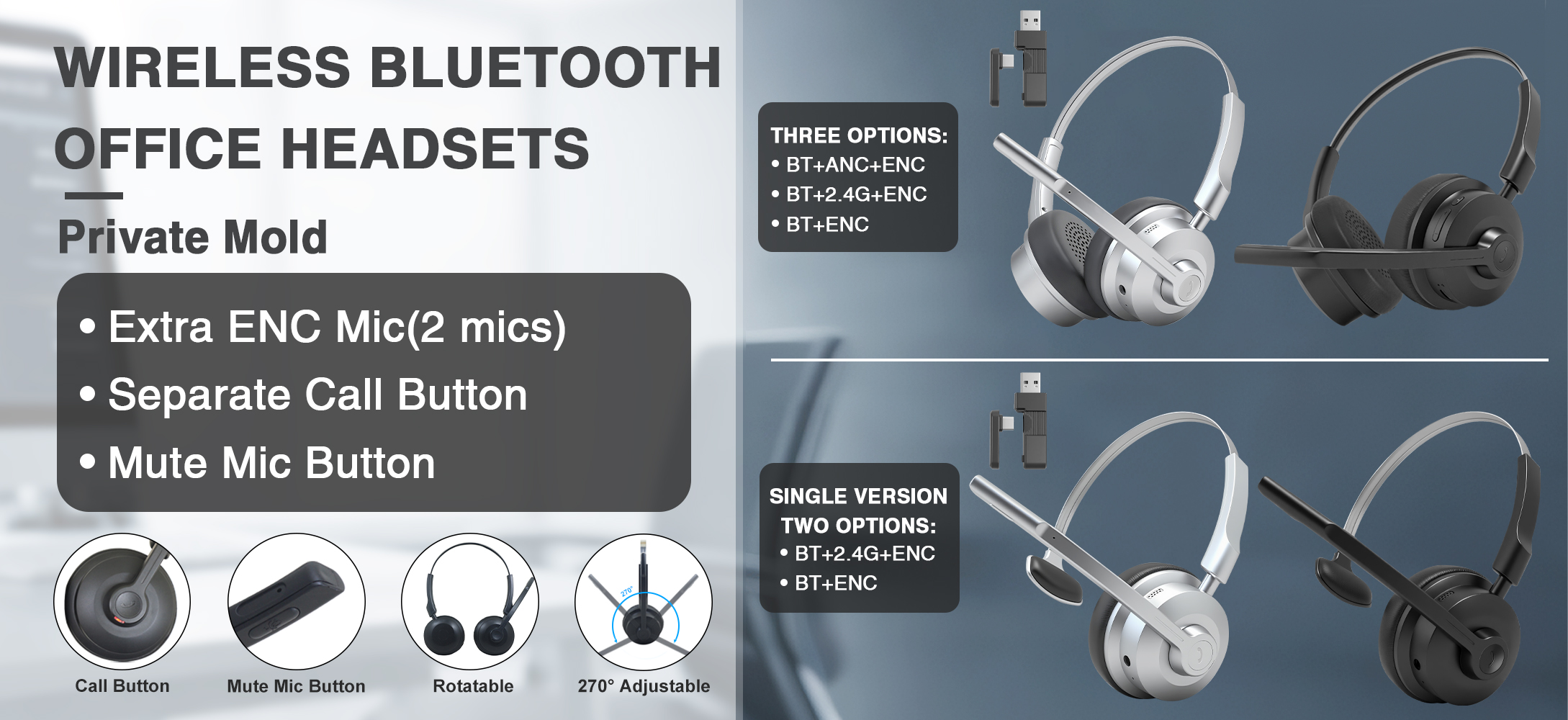 WIRELESS BLUETOOTH OFFICE HEADSETS

Private Mold

• Extra ENC Mic(2 mics)
• Separate Call Button
• Mute Mic Button

270°

Call Button

Mute Mic Button

Rotatable

270° Adjustable

THREE OPTIONS:
• BT+ANC+ENC
• BT+2.4G+ENC
• BT+ENC

SINGLE VERSION
TWO OPTIONS:
• BT+2.4G+ENC
• BT+ENC